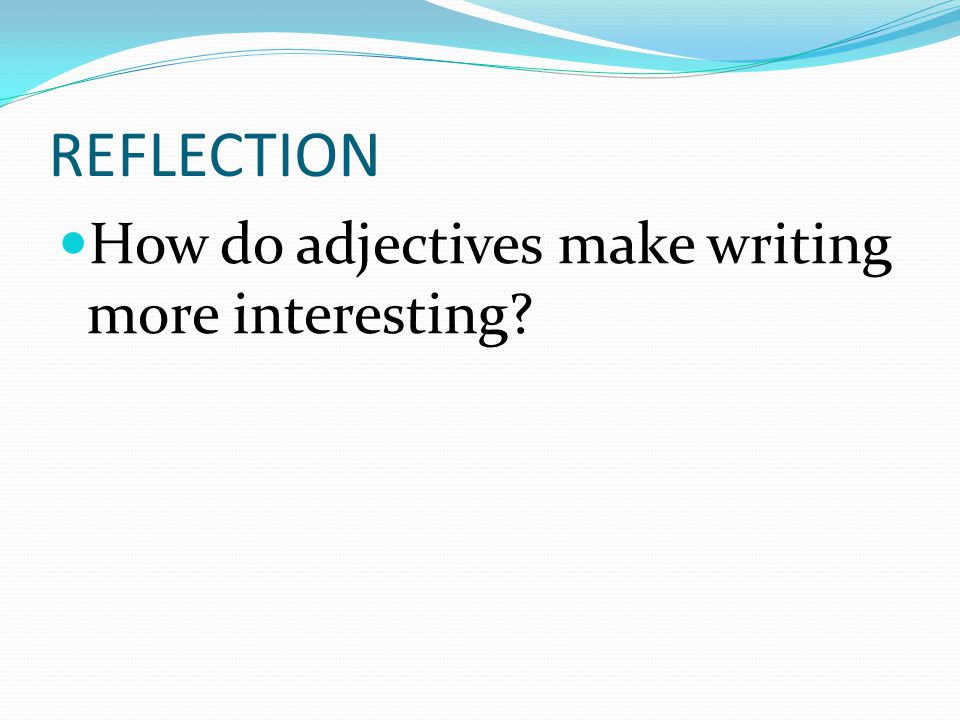 REFLECTION

How do adjectives make writing more interesting?